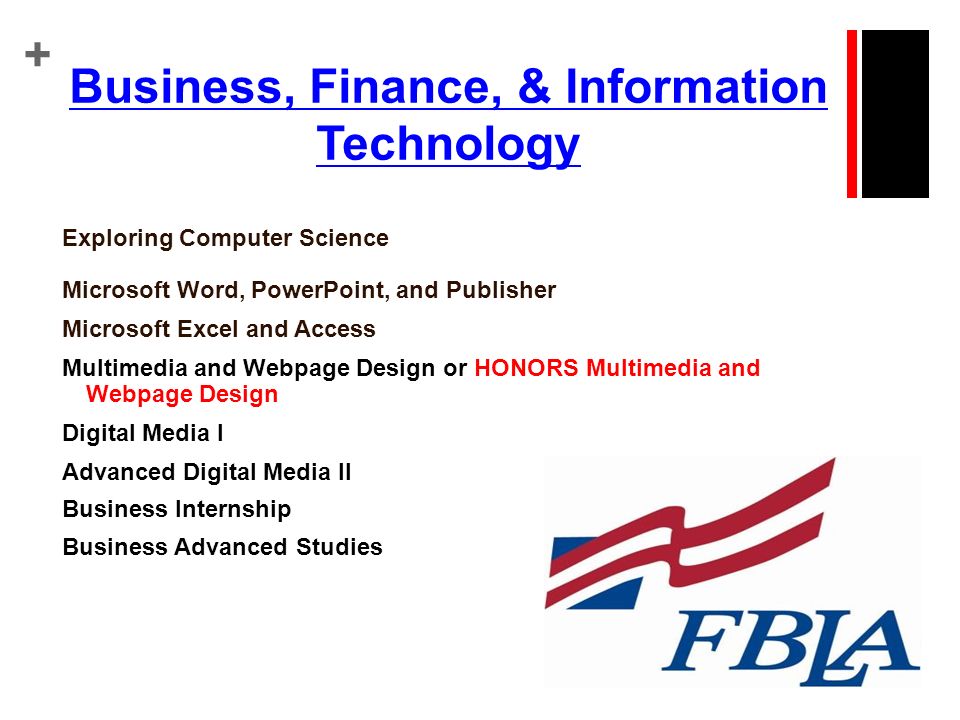 +

Business, Finance, & Information Technology

Exploring Computer Science

Microsoft Word, PowerPoint, and Publisher

Microsoft Excel and Access

Multimedia and Webpage Design or HONORS Multimedia and Webpage Design

Digital Media I

Advanced Digital Media II

Business Internship

Business Advanced Studies

FBLA